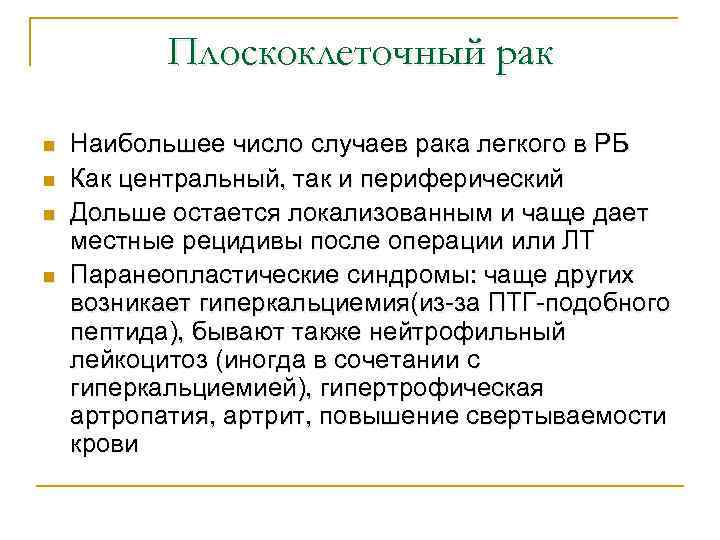 Плоскоклеточный рак

- Наибольшее число случаев рака легкого в РБ
- Как центральный, так и периферический
- Дольше остается локализованным и чаще дает местные рецидивы после операции или ЛТ
- Паранеопластические синдромы: чаще других возникает гиперкальциемия(из-за ПТГ-подобного пептида), бывают также нейтрофильный лейкоцитоз (иногда в сочетании с гиперкальциемией), гипертрофическая артропатия, артрит, повышение свертываемости крови